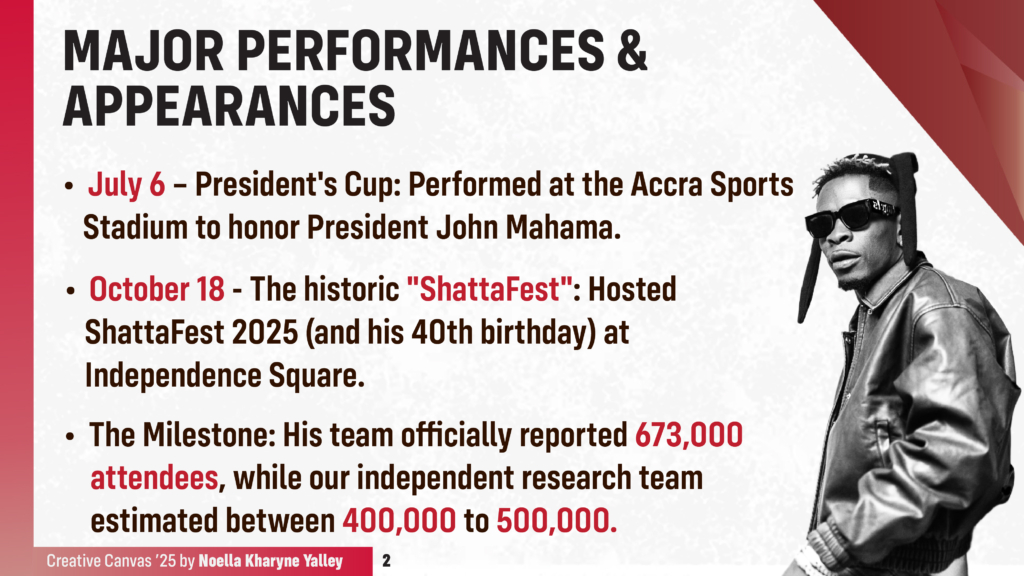 MAJOR PERFORMANCES & APPEARANCES

• July 6 – President's Cup: Performed at the Accra Sports Stadium to honor President John Mahama.

• October 18 - The historic "ShattaFest": Hosted ShattaFest 2025 (and his 40th birthday) at Independence Square.

• The Milestone: His team officially reported 673,000 attendees, while our independent research team estimated between 400,000 to 500,000.

Creative Canvas '25 by Noella Kharyne Yalley 2